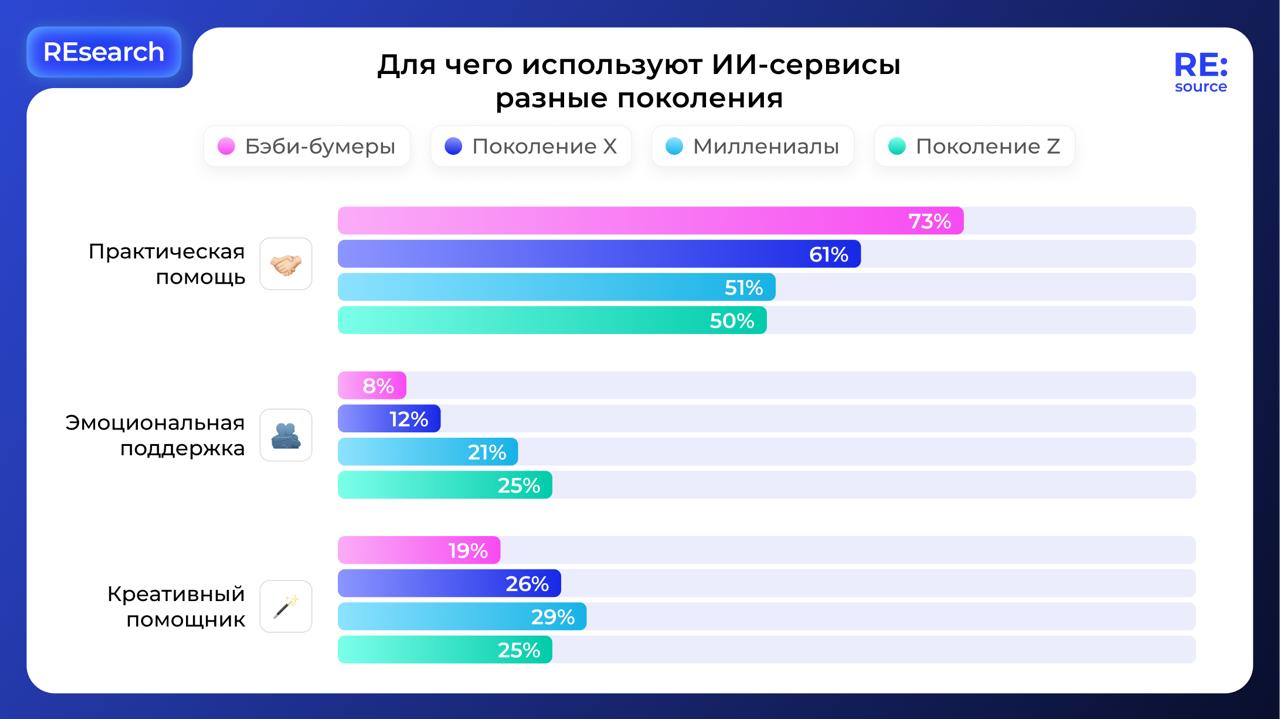 REsearch

Для чего используют ИИ-сервисы разные поколения

RE:
source

Бэби-бумеры
Поколение X
Миллениалы
Поколение Z

Практическая помощь
73%
61%
51%
50%

Эмоциональная поддержка
8%
12%
21%
25%

Креативный помощник
19%
26%
29%
25%